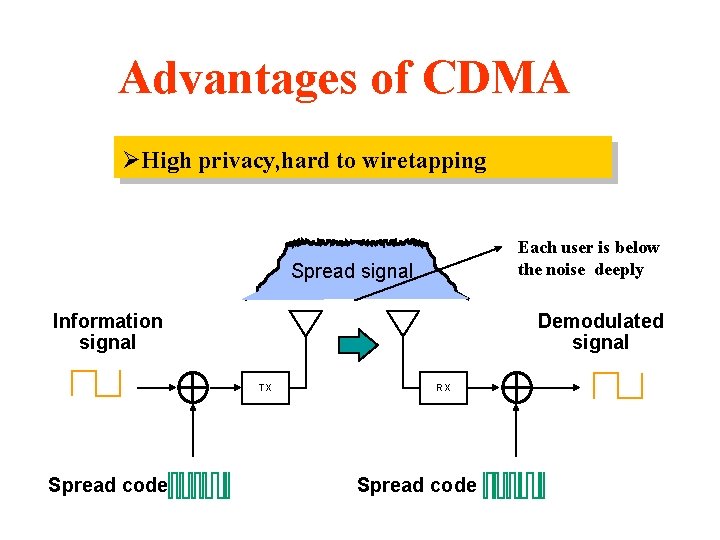 Advantages of CDMA

➢High privacy,hard to wiretapping

Spread signal

Each user is below the noise deeply

Information signal

Demodulated signal

TX

RX

Spread code

Spread code